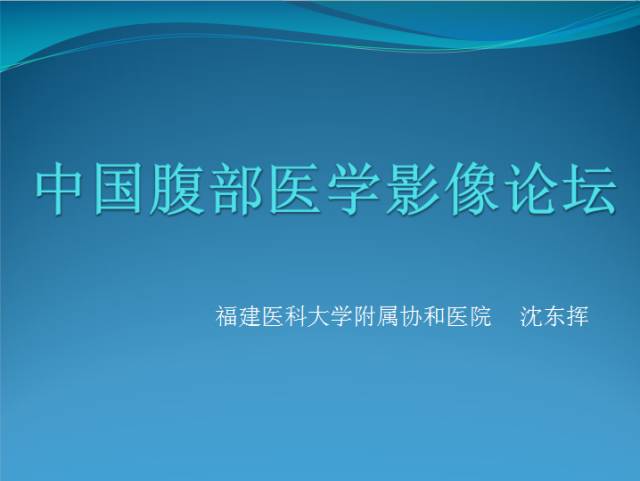 中国腹部医学影像论坛

福建医科大学附属协和医院　沈东挥